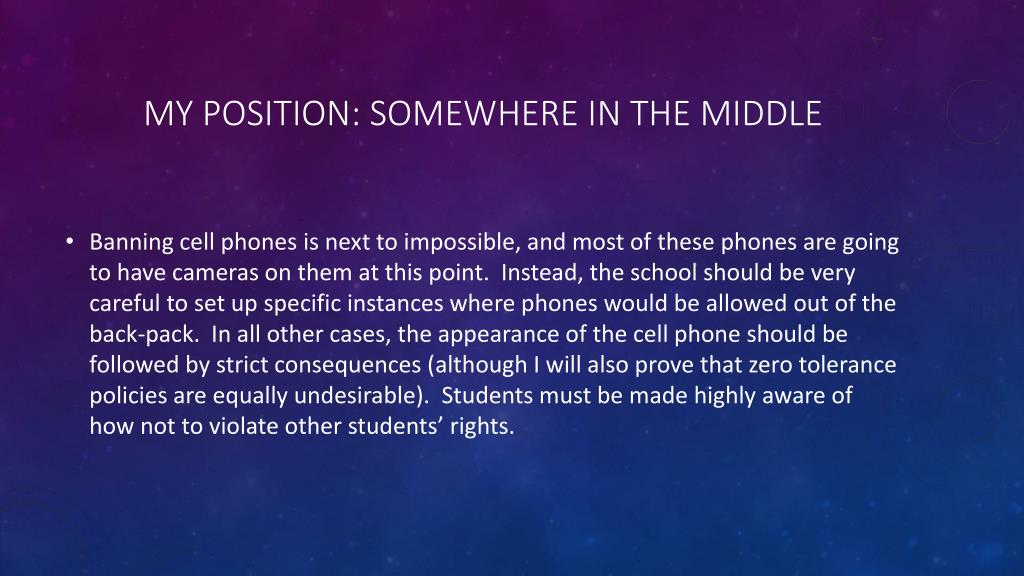 MY POSITION: SOMEWHERE IN THE MIDDLE

• Banning cell phones is next to impossible, and most of these phones are going to have cameras on them at this point. Instead, the school should be very careful to set up specific instances where phones would be allowed out of the back-pack. In all other cases, the appearance of the cell phone should be followed by strict consequences (although I will also prove that zero tolerance policies are equally undesirable). Students must be made highly aware of how not to violate other students' rights.